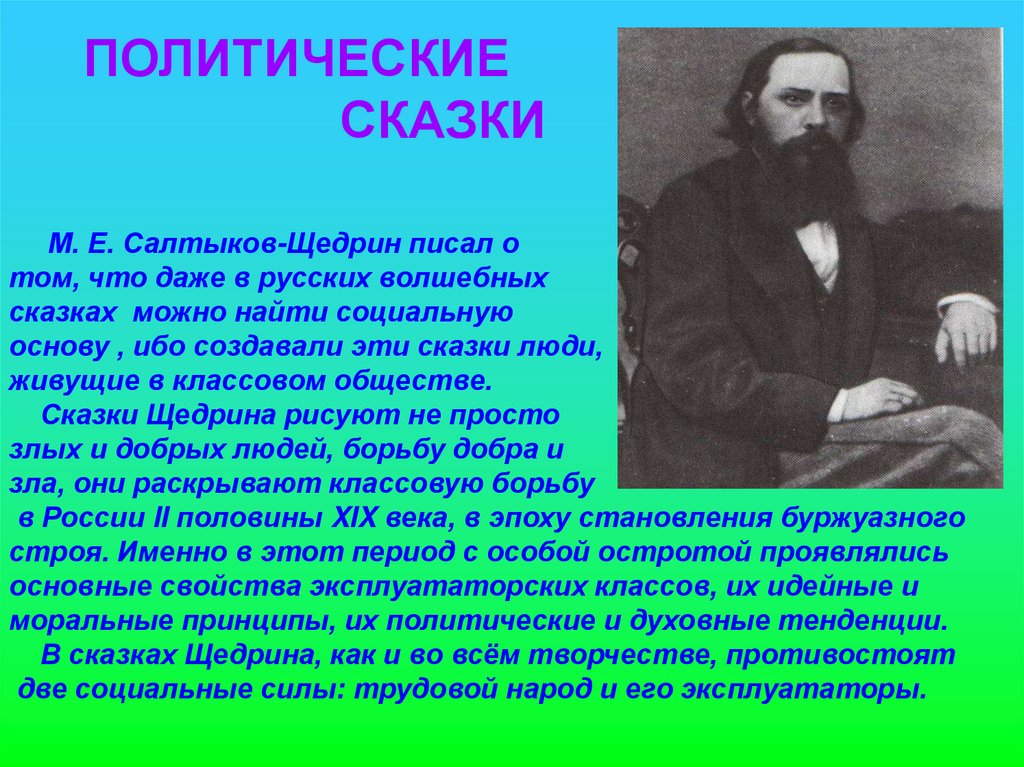 ПОЛИТИЧЕСКИЕ СКАЗКИ

М. Е. Салтыков-Щедрин писал о том, что даже в русских волшебных сказках можно найти социальную основу , ибо создавали эти сказки люди, живущие в классовом обществе.

Сказки Щедрина рисуют не просто злых и добрых людей, борьбу добра и зла, они раскрывают классовую борьбу в России II половины XIX века, в эпоху становления буржуазного строя. Именно в этот период с особой остротой проявлялись основные свойства эксплуататорских классов, их идейные и моральные принципы, их политические и духовные тенденции.

В сказках Щедрина, как и во всём творчестве, противостоят две социальные силы: трудовой народ и его эксплуататоры.